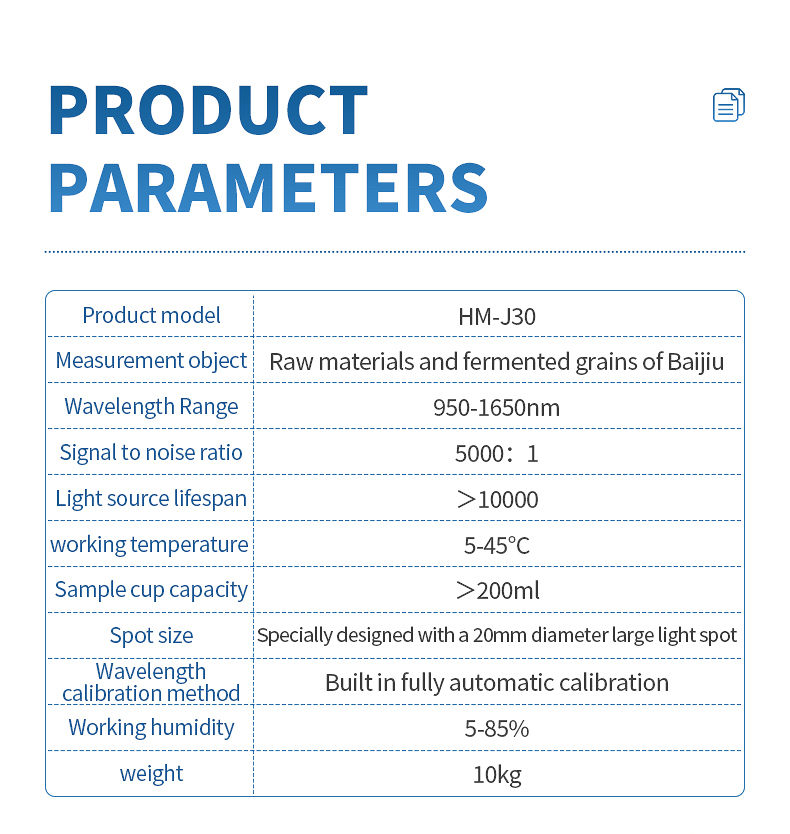 PRODUCT PARAMETERS

| Product model | HM-J30 |
|---|---|
| Measurement object | Raw materials and fermented grains of Baijiu |
| Wavelength Range | 950-1650nm |
| Signal to noise ratio | 5000：1 |
| Light source lifespan | ＞10000 |
| working temperature | 5-45°C |
| Sample cup capacity | ＞200ml |
| Spot size | Specially designed with a 20mm diameter large light spot |
| Wavelength calibration method | Built in fully automatic calibration |
| Working humidity | 5-85% |
| weight | 10kg |